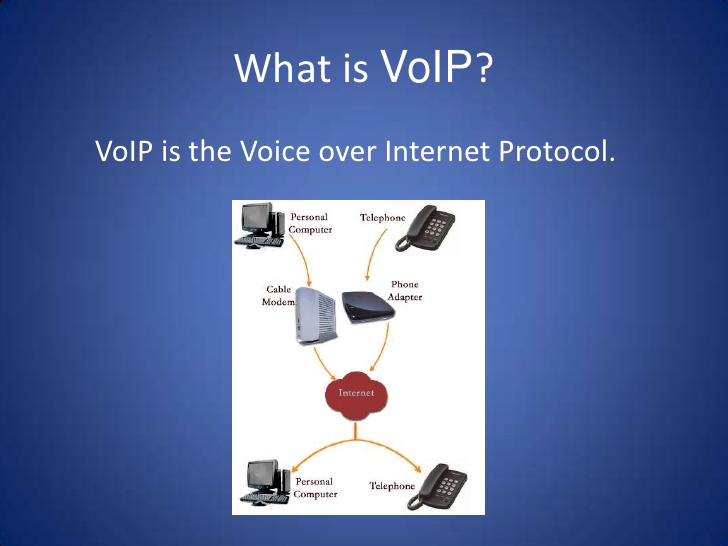 What is VoIP?

VoIP is the Voice over Internet Protocol.

Personal Computer

Telephone

Cable Modem

Phone Adapter

Internet

Personal Computer

Telephone